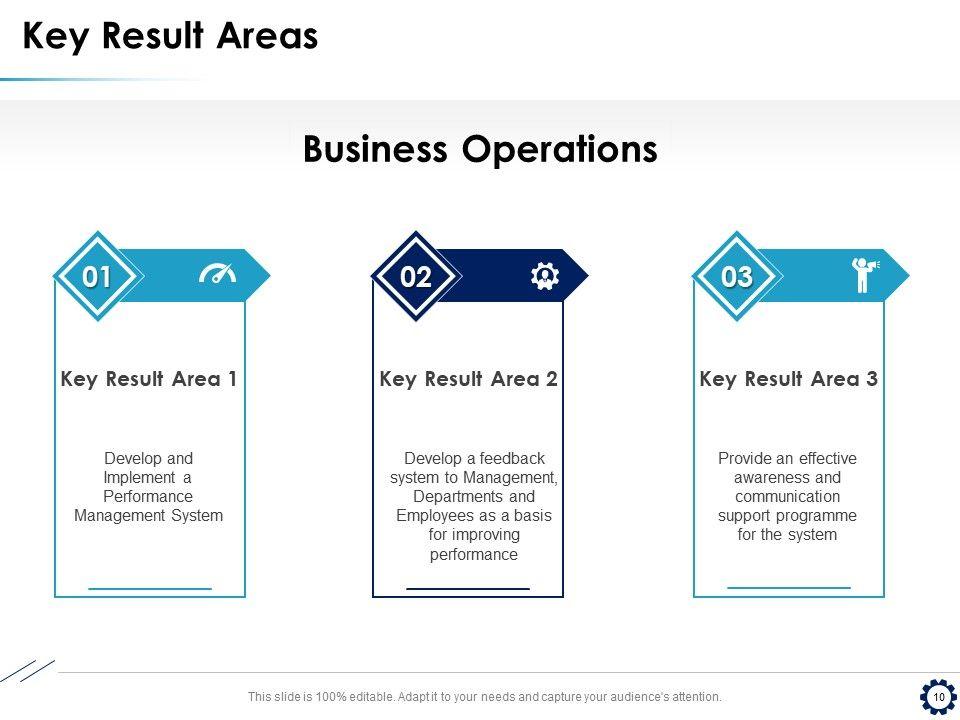 Key Result Areas

Business Operations

01

Key Result Area 1

Develop and Implement a Performance Management System

02

Key Result Area 2

Develop a feedback system to Management, Departments and Employees as a basis for improving performance

03

Key Result Area 3

Provide an effective awareness and communication support programme for the system

This slide is 100% editable. Adapt it to your needs and capture your audience's attention.

10